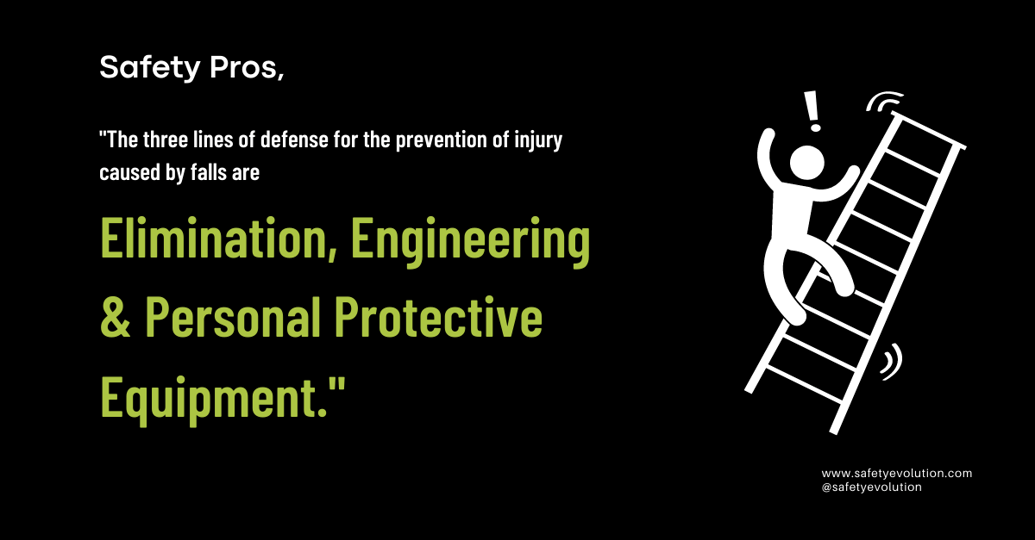 Safety Pros,

"The three lines of defense for the prevention of injury caused by falls are

Elimination, Engineering & Personal Protective Equipment."

!

www.safetyevolution.com
@safetyevolution